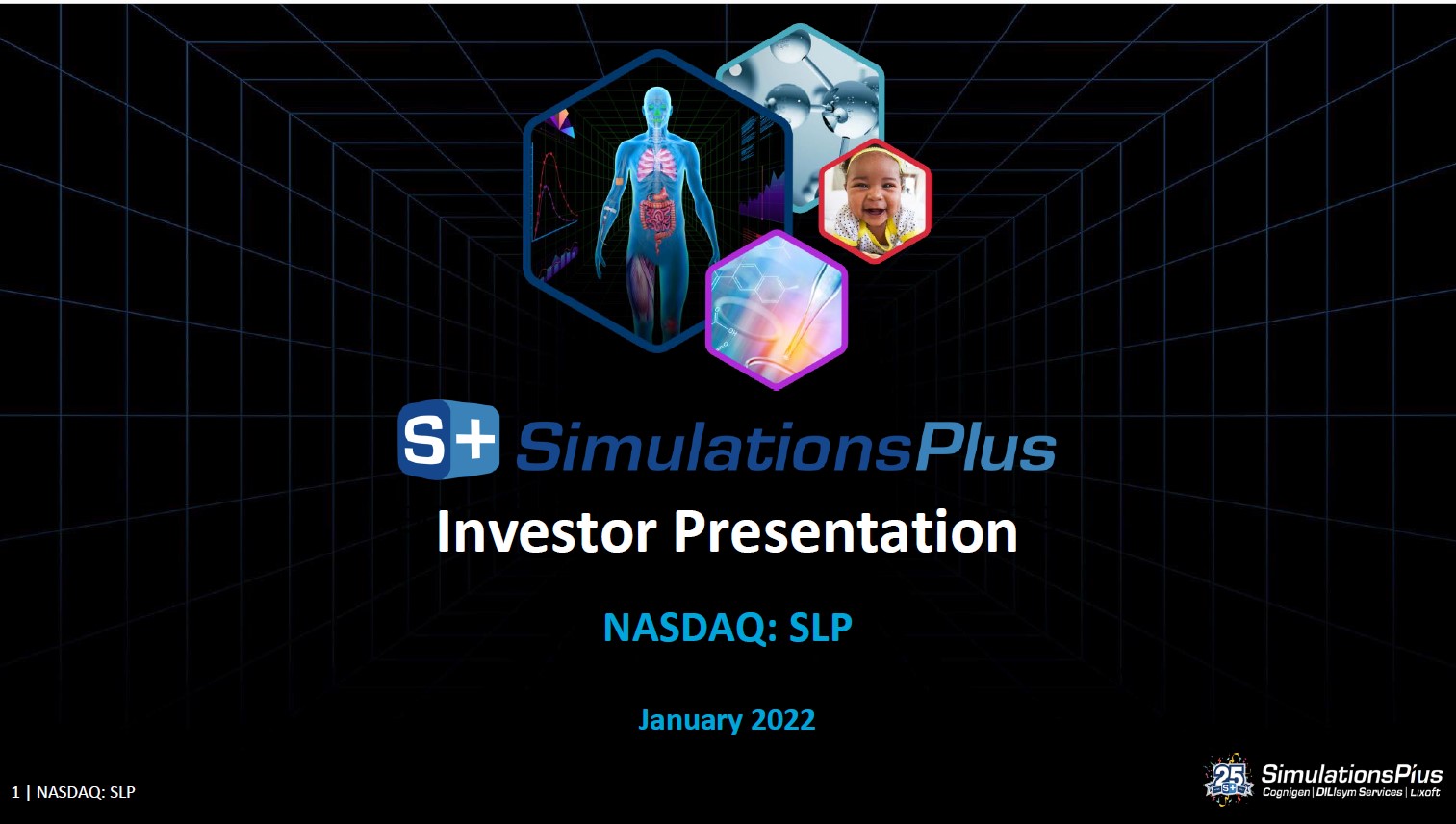 S+ SimulationsPlus

Investor Presentation

NASDAQ: SLP

January 2022

1 | NASDAQ: SLP

25 S+ SimulationsPlus
Cognigen | DILIsym Services | Lixoft